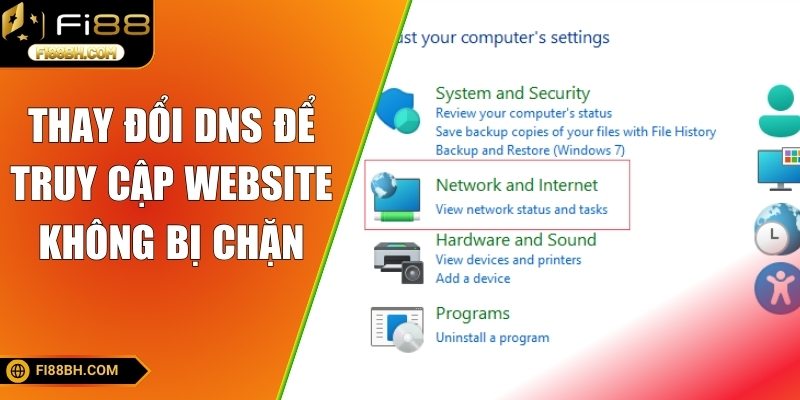 FI88
FI88BH.COM

THAY ĐỔI DNS ĐỂ TRUY CẬP WEBSITE KHÔNG BỊ CHẶN

FI88BH.COM

ust your computer's settings

System and Security
Review your computer's status
Save backup copies of your files with File History
Backup and Restore (Windows 7)

Network and Internet
View network status and tasks

Hardware and Sound
View devices and printers
Add a device

Programs
Uninstall a program